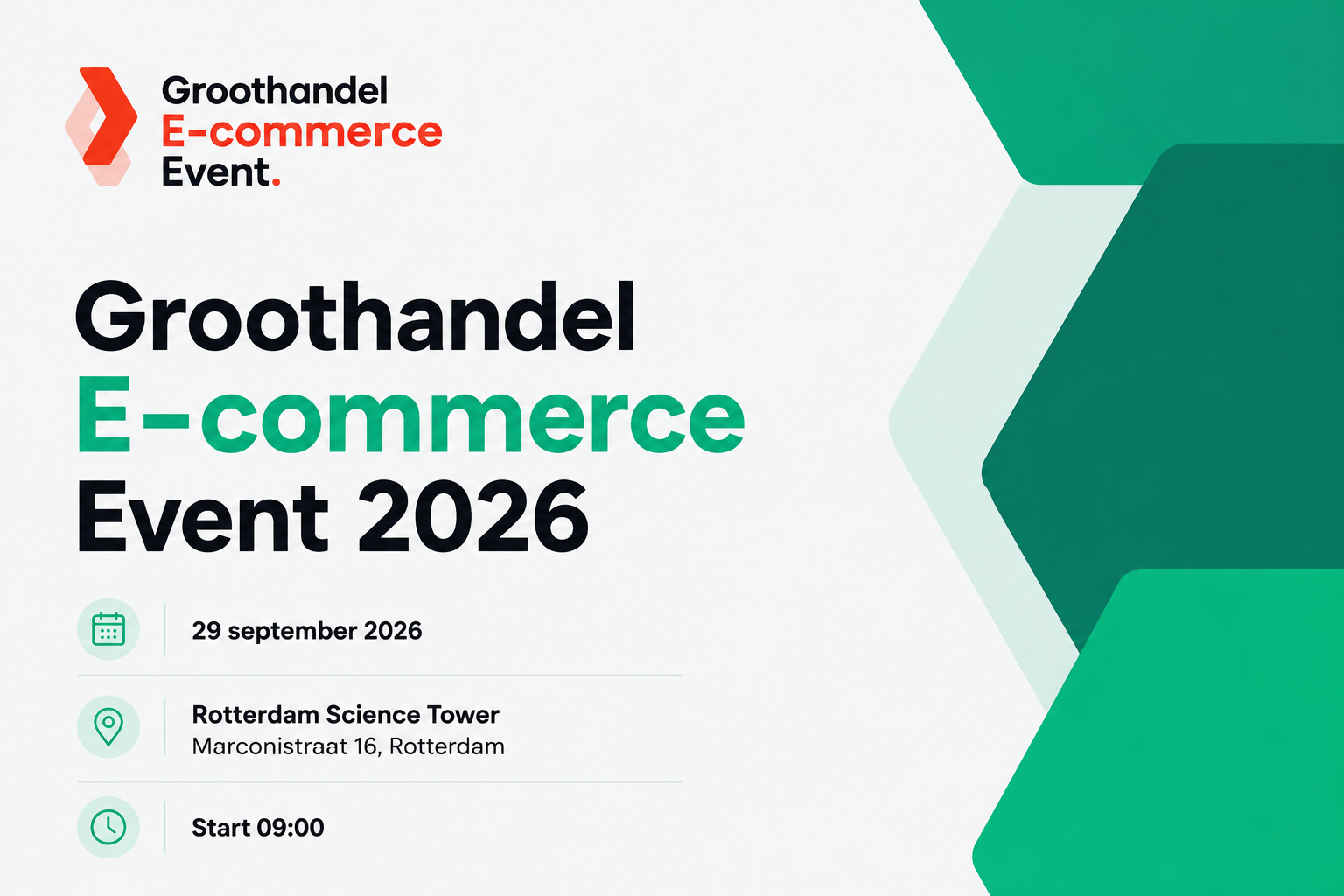 Groothandel
E-commerce
Event.

Groothandel
E-commerce
Event 2026

29 september 2026

Rotterdam Science Tower
Marconistraat 16, Rotterdam

Start 09:00